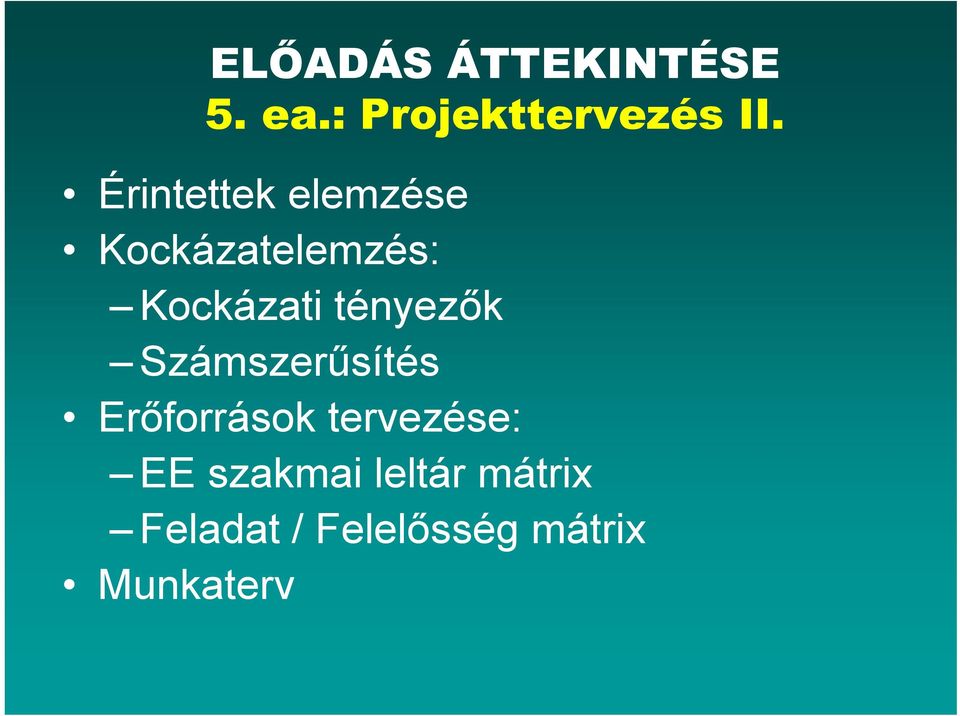 ELŐADÁS ÁTTEKINTÉSE
5. ea.: Projekttervezés II.

• Érintettek elemzése
• Kockázatelemzés:
– Kockázati tényezők
– Számszerűsítés
• Erőforrások tervezése:
– EE szakmai leltár mátrix
– Feladat / Felelősség mátrix
• Munkaterv